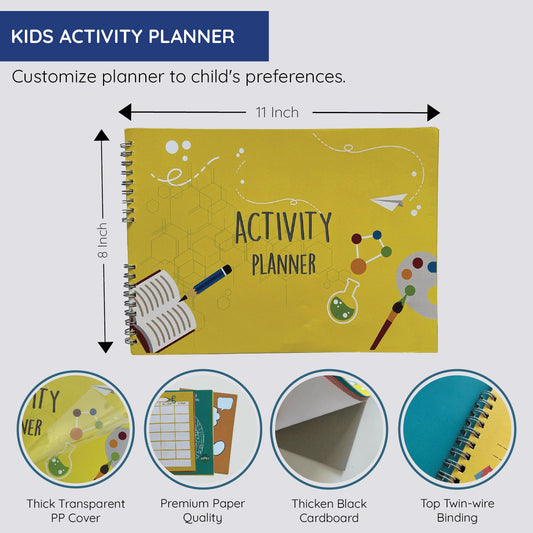 KIDS ACTIVITY PLANNER

Customize planner to child's preferences.

11 Inch

8 Inch

ACTIVITY
PLANNER

ITY
NER

Thick Transparent PP Cover

Premium Paper Quality

Thicken Black Cardboard

Top Twin-wire Binding